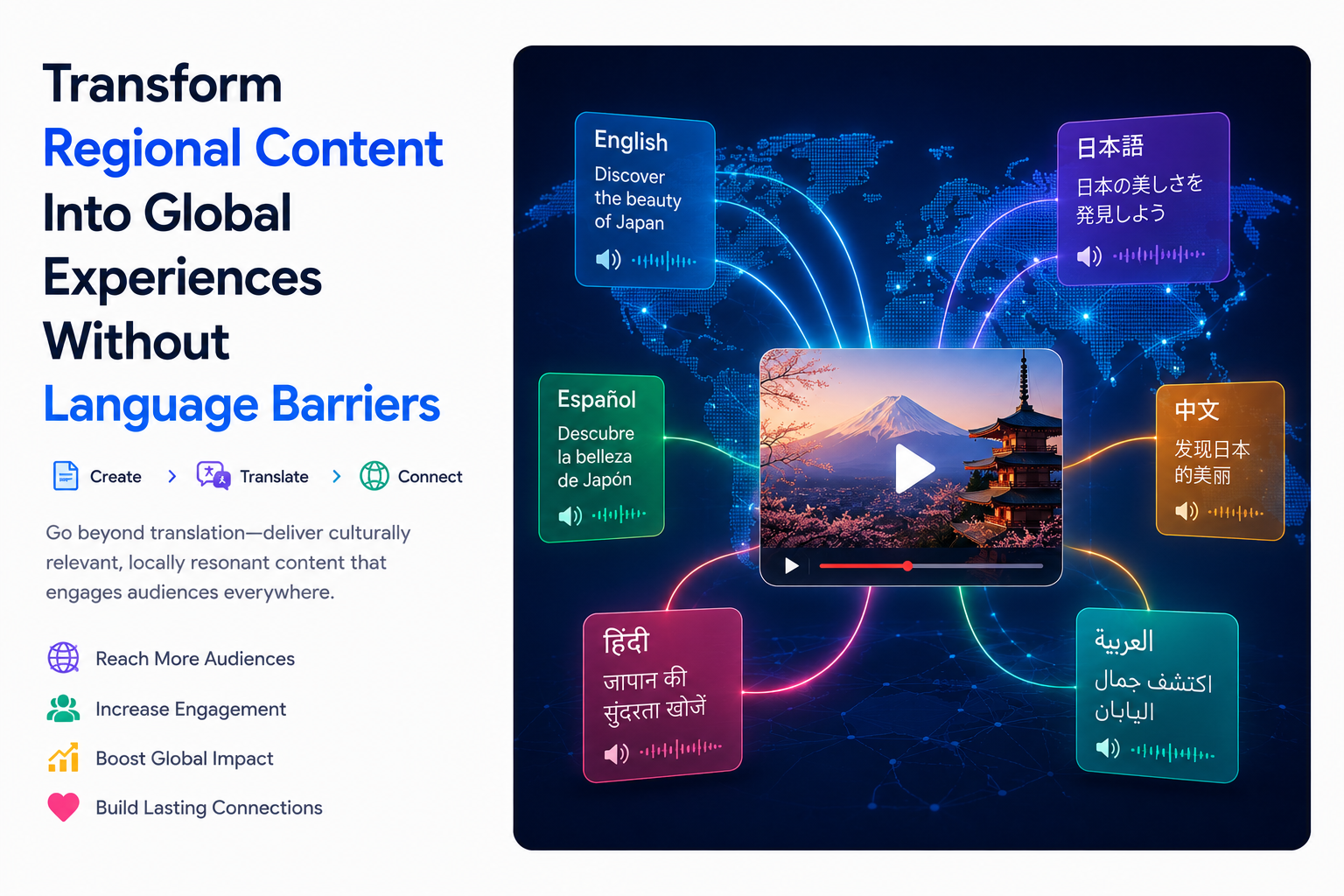 Transform Regional Content Into Global Experiences Without Language Barriers

Create > Translate > Connect

Go beyond translation—deliver culturally relevant, locally resonant content that engages audiences everywhere.

Reach More Audiences

Increase Engagement

Boost Global Impact

Build Lasting Connections

English
Discover the beauty of Japan

日本語
日本の美しさを発見しよう

Español
Descubre la belleza de Japón

中文
发现日本的美丽

हिंदी
जापान की सुंदरता खोजें

العربية
اكتشف جمال اليابان